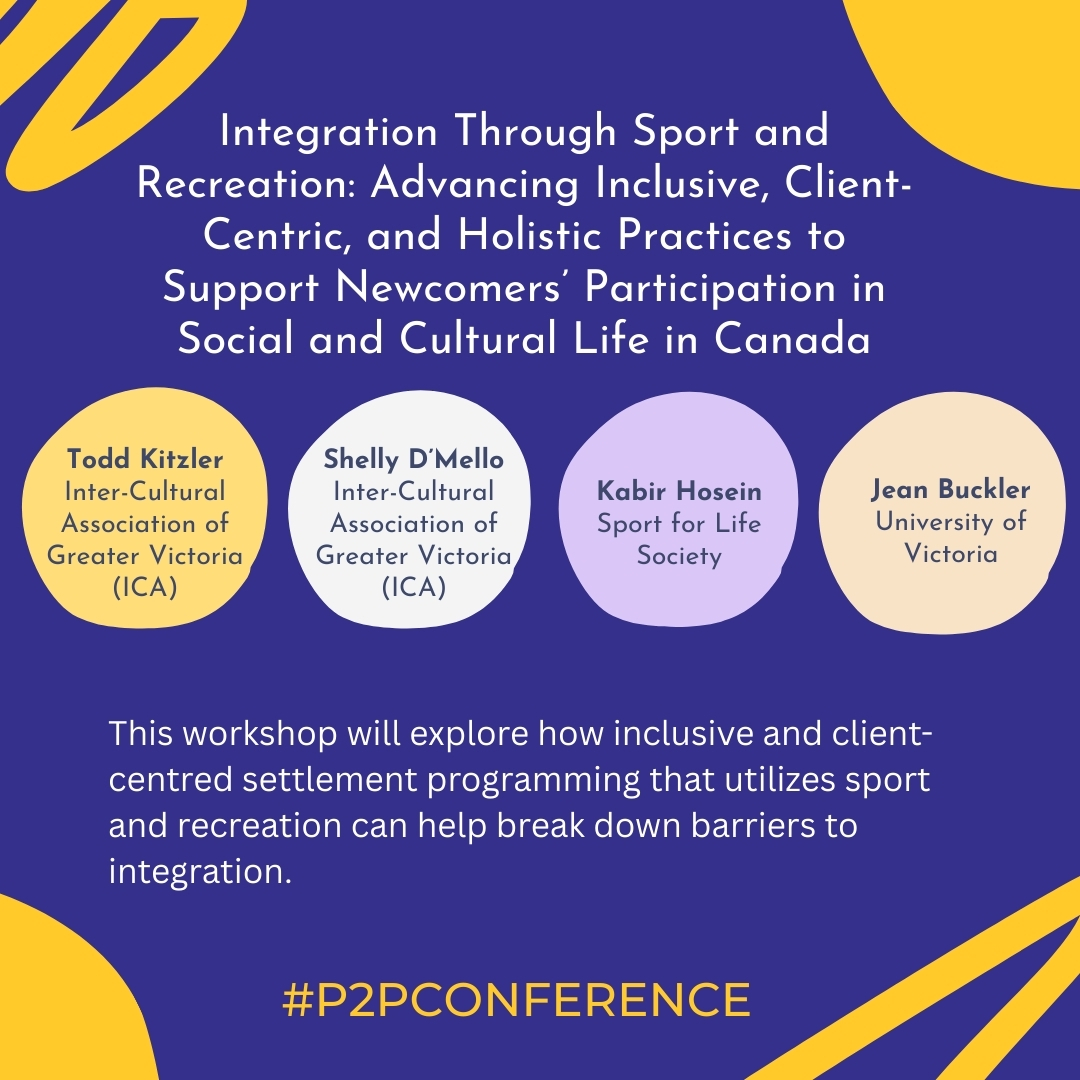 Integration Through Sport and Recreation: Advancing Inclusive, Client-Centric, and Holistic Practices to Support Newcomers' Participation in Social and Cultural Life in Canada

Todd Kitzler
Inter-Cultural Association of Greater Victoria (ICA)

Shelly D'Mello
Inter-Cultural Association of Greater Victoria (ICA)

Kabir Hosein
Sport for Life Society

Jean Buckler
University of Victoria

This workshop will explore how inclusive and client-centred settlement programming that utilizes sport and recreation can help break down barriers to integration.

#P2PCONFERENCE